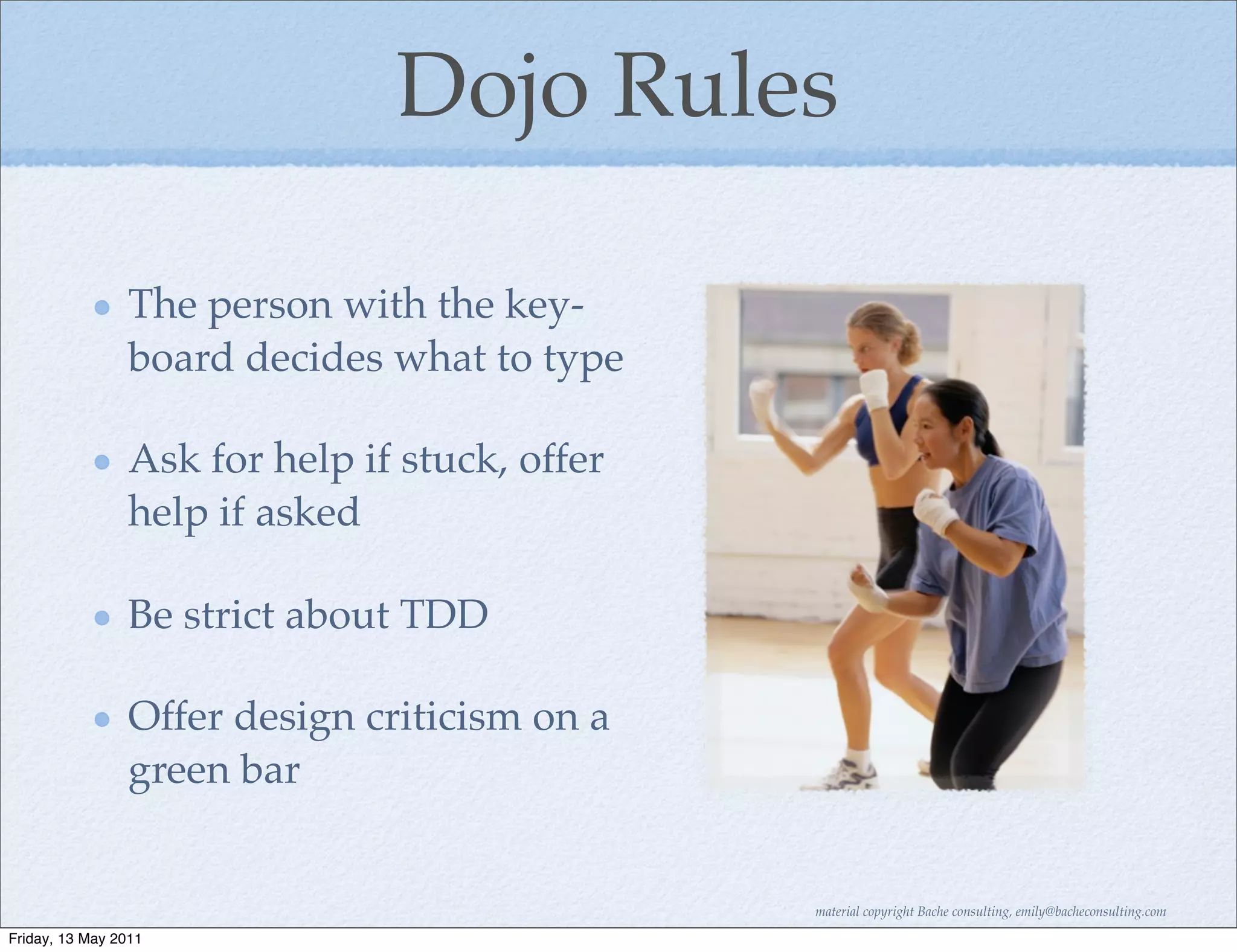 Dojo Rules

• The person with the keyboard decides what to type

• Ask for help if stuck, offer help if asked

• Be strict about TDD

• Offer design criticism on a green bar

material copyright Bache consulting, emily@bacheconsulting.com

Friday, 13 May 2011